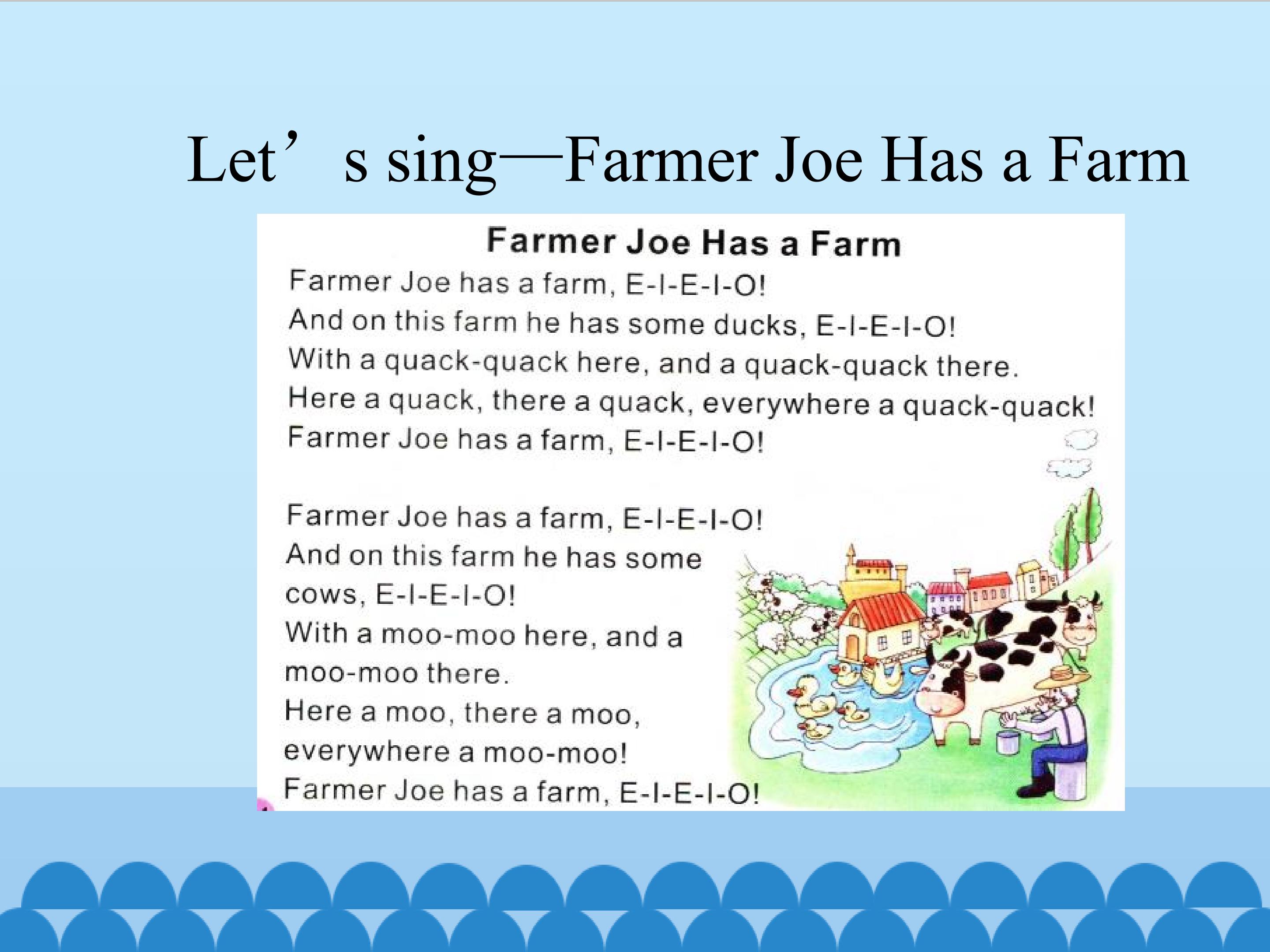 Let’s sing—Farmer Joe Has a Farm

Farmer Joe Has a Farm

Farmer Joe has a farm, E-I-E-I-O!
And on this farm he has some ducks, E-I-E-I-O!
With a quack-quack here, and a quack-quack there.
Here a quack, there a quack, everywhere a quack-quack!
Farmer Joe has a farm, E-I-E-I-O!

Farmer Joe has a farm, E-I-E-I-O!
And on this farm he has some cows, E-I-E-I-O!
With a moo-moo here, and a moo-moo there.
Here a moo, there a moo, everywhere a moo-moo!
Farmer Joe has a farm, E-I-E-I-O!